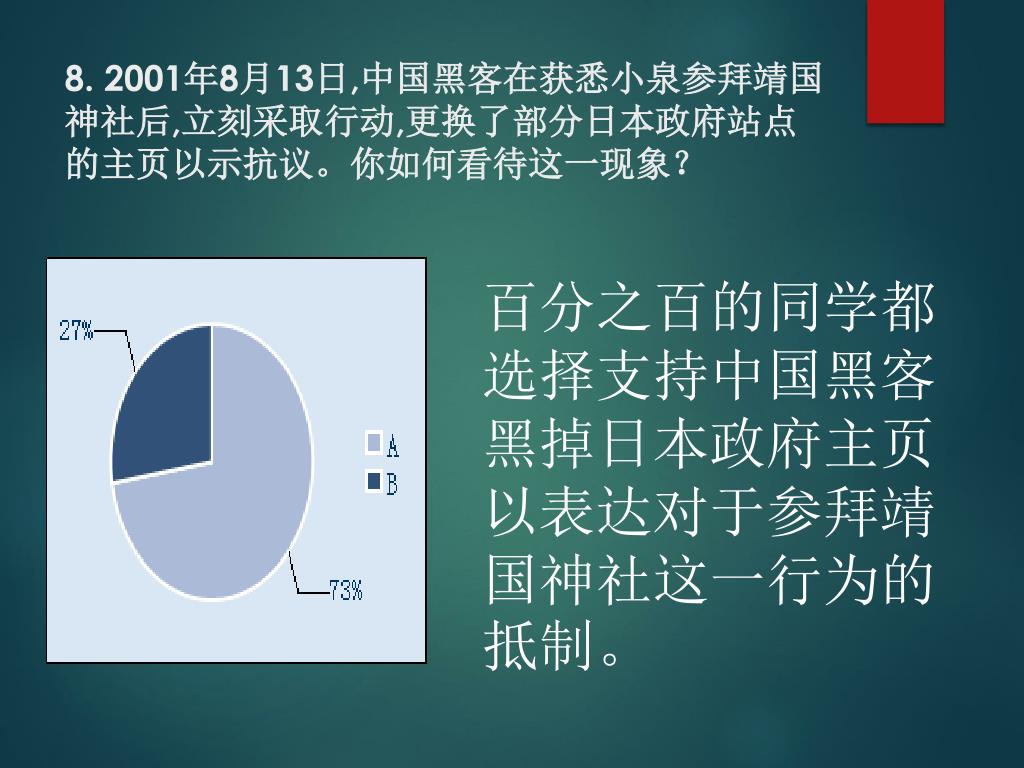 8. 2001年8月13日,中国黑客在获悉小泉参拜靖国神社后,立刻采取行动,更换了部分日本政府站点的主页以示抗议。你如何看待这一现象?

27%

A
B

73%

百分之百的同学都选择支持中国黑客黑掉日本政府主页以表达对于参拜靖国神社这一行为的抵制。